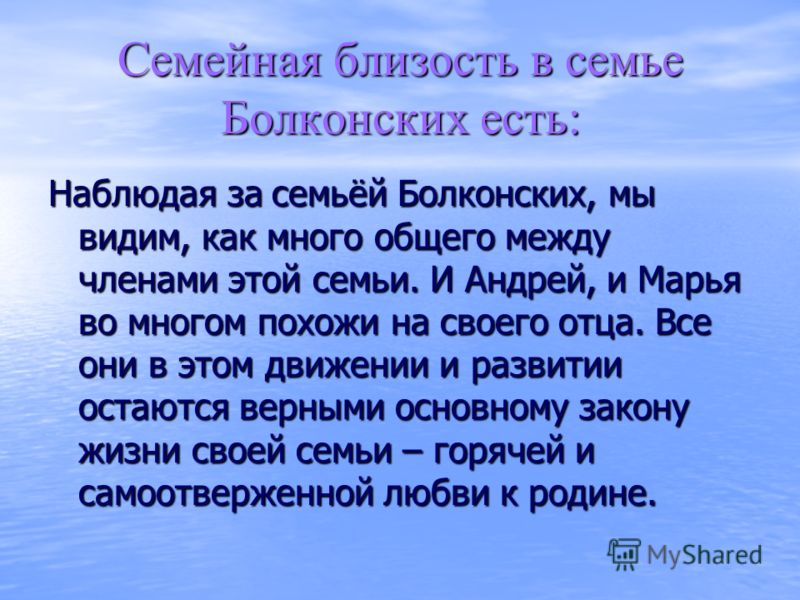 Семейная близость в семье Болконских есть:

Наблюдая за семьёй Болконских, мы видим, как много общего между членами этой семьи. И Андрей, и Марья во многом похожи на своего отца. Все они в этом движении и развитии остаются верными основному закону жизни своей семьи – горячей и самоотверженной любви к родине.

MyShared